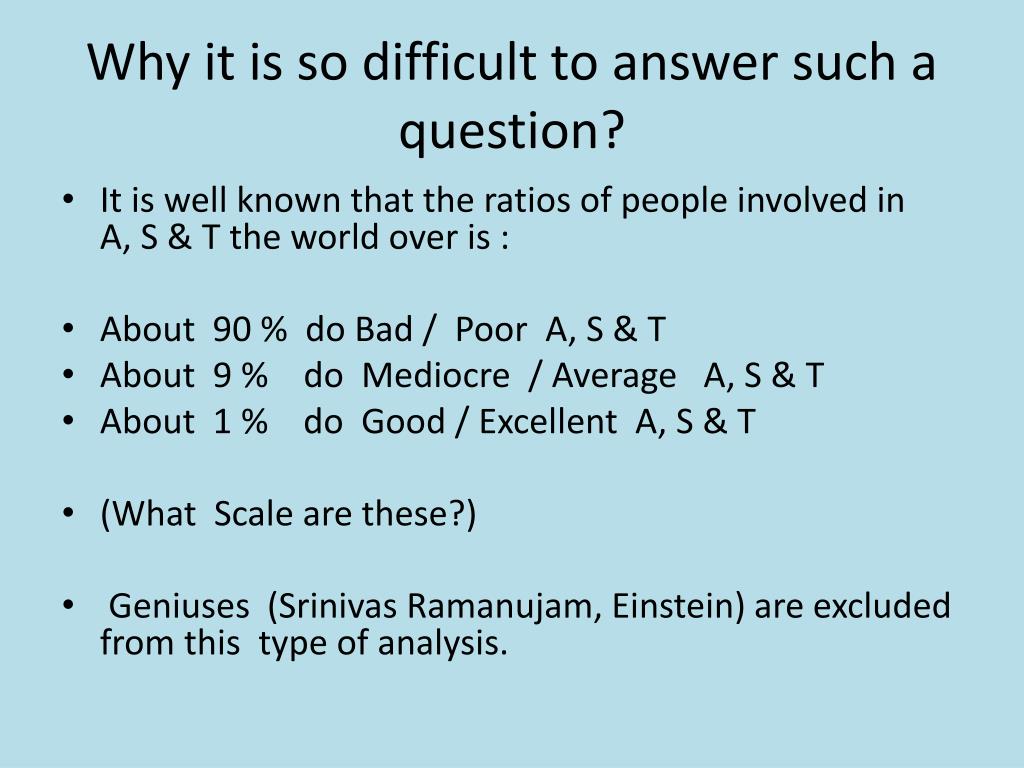 Why it is so difficult to answer such a question?

• It is well known that the ratios of people involved in A, S & T the world over is :

• About 90 % do Bad / Poor A, S & T
• About 9 % do Mediocre / Average A, S & T
• About 1 % do Good / Excellent A, S & T

• (What Scale are these?)

• Geniuses (Srinivas Ramanujam, Einstein) are excluded from this type of analysis.